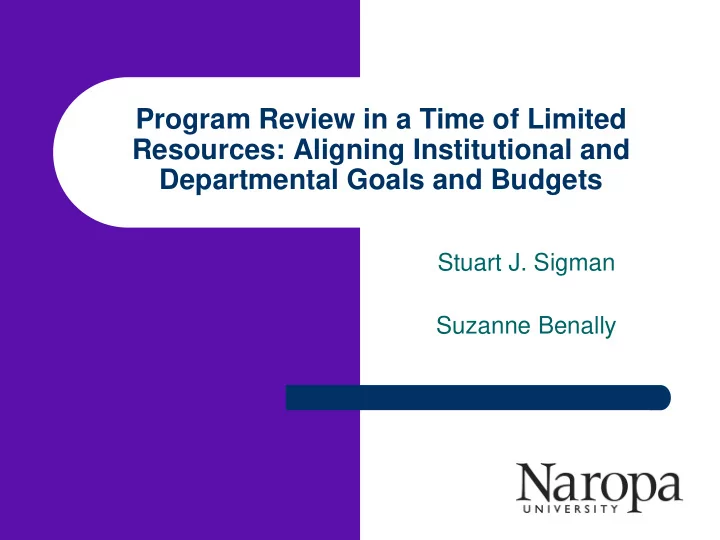 Program Review in a Time of Limited Resources: Aligning Institutional and Departmental Goals and Budgets

Stuart J. Sigman

Suzanne Benally

Naropa
UNIVERSITY